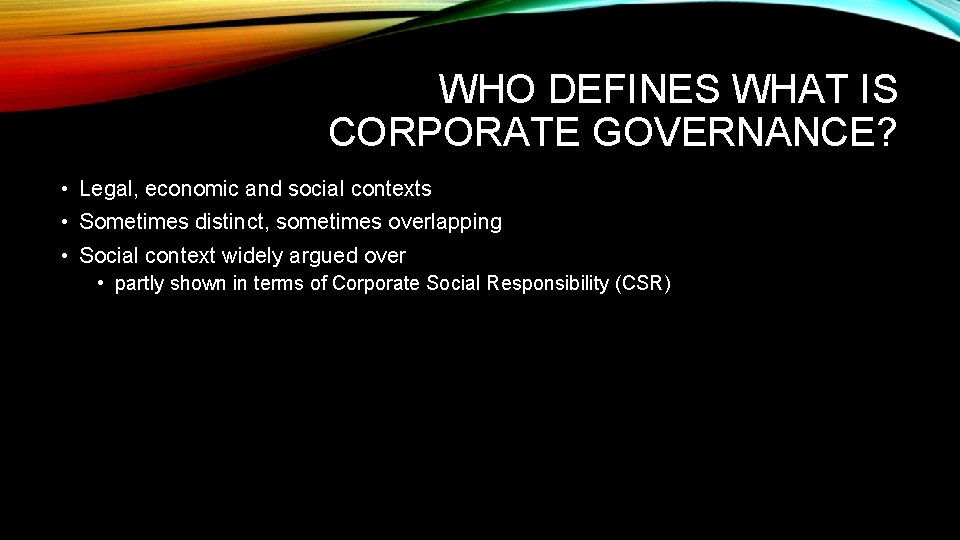 WHO DEFINES WHAT IS CORPORATE GOVERNANCE?

• Legal, economic and social contexts
• Sometimes distinct, sometimes overlapping
• Social context widely argued over
  • partly shown in terms of Corporate Social Responsibility (CSR)